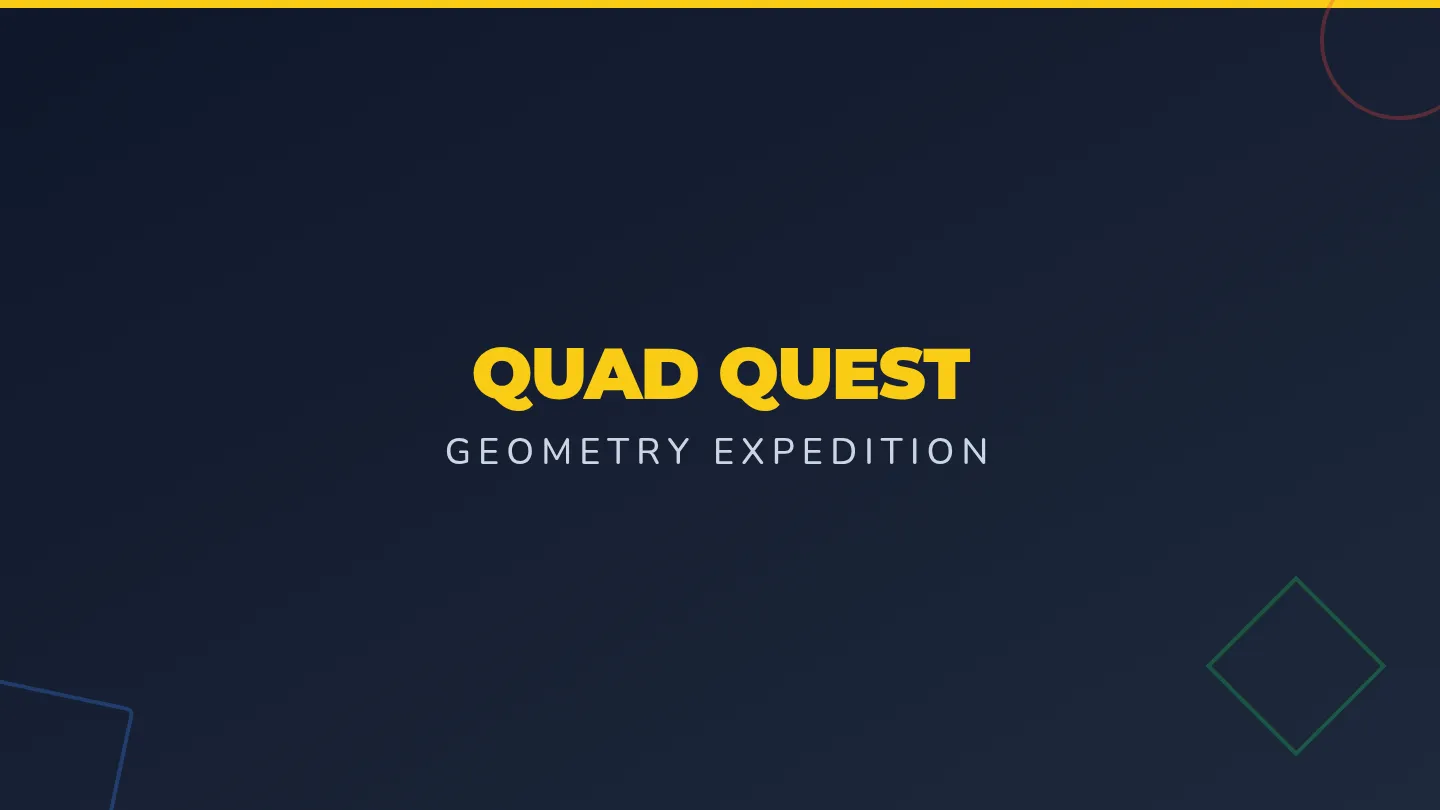 QUAD QUEST

GEOMETRY EXPEDITION